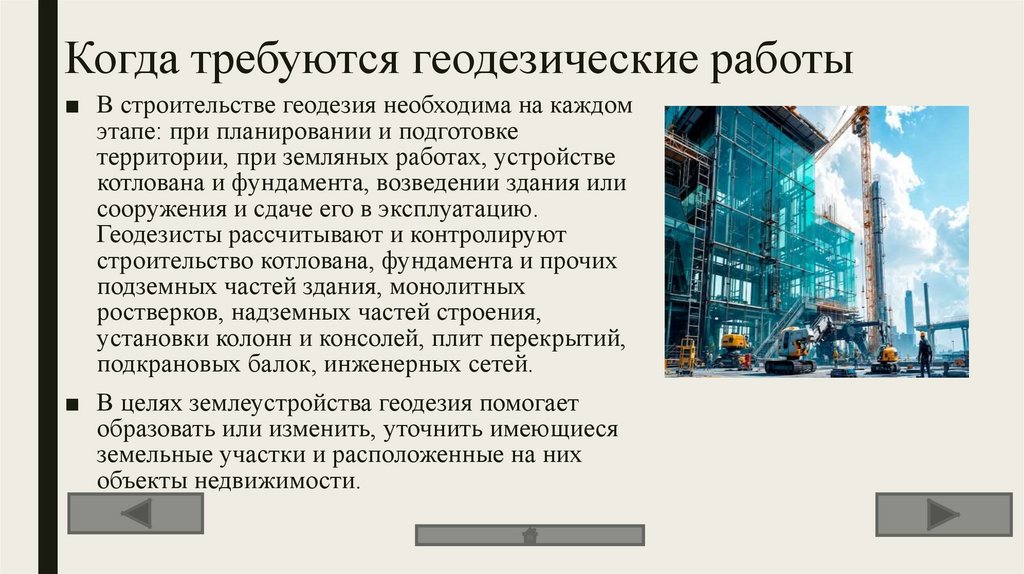 Когда требуются геодезические работы

■ В строительстве геодезия необходима на каждом этапе: при планировании и подготовке территории, при земляных работах, устройстве котлована и фундамента, возведении здания или сооружения и сдаче его в эксплуатацию. Геодезисты рассчитывают и контролируют строительство котлована, фундамента и прочих подземных частей здания, монолитных ростверков, надземных частей строения, установки колонн и консолей, плит перекрытий, подкрановых балок, инженерных сетей.

■ В целях землеустройства геодезия помогает образовать или изменить, уточнить имеющиеся земельные участки и расположенные на них объекты недвижимости.